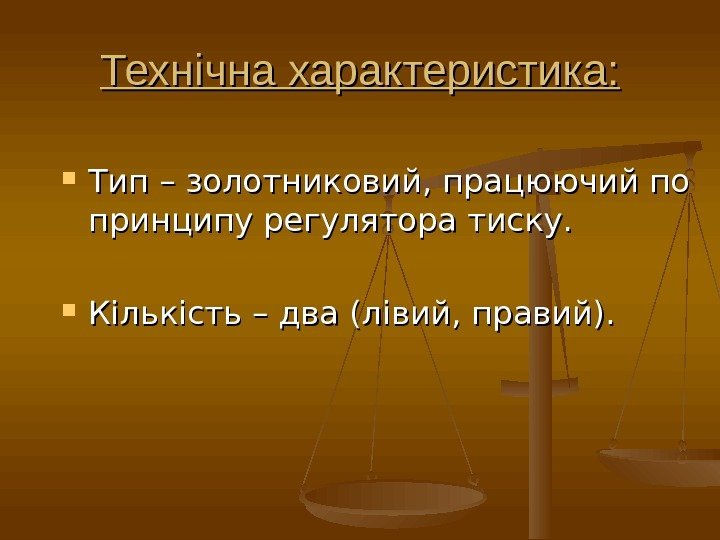 Технічна характеристика:

Тип – золотниковий, працюючий по принципу регулятора тиску.

Кількість – два (лівий, правий).